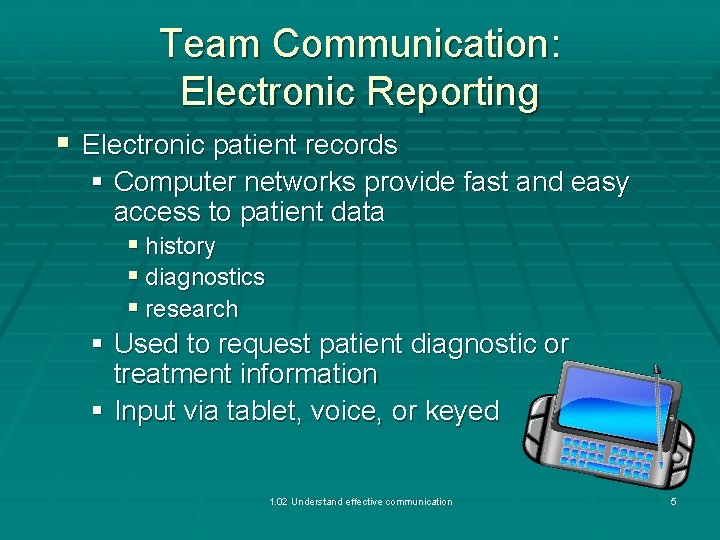 Team Communication: Electronic Reporting

▪ Electronic patient records
▪ Computer networks provide fast and easy access to patient data
▪ history
▪ diagnostics
▪ research
▪ Used to request patient diagnostic or treatment information
▪ Input via tablet, voice, or keyed

1.02 Understand effective communication

5